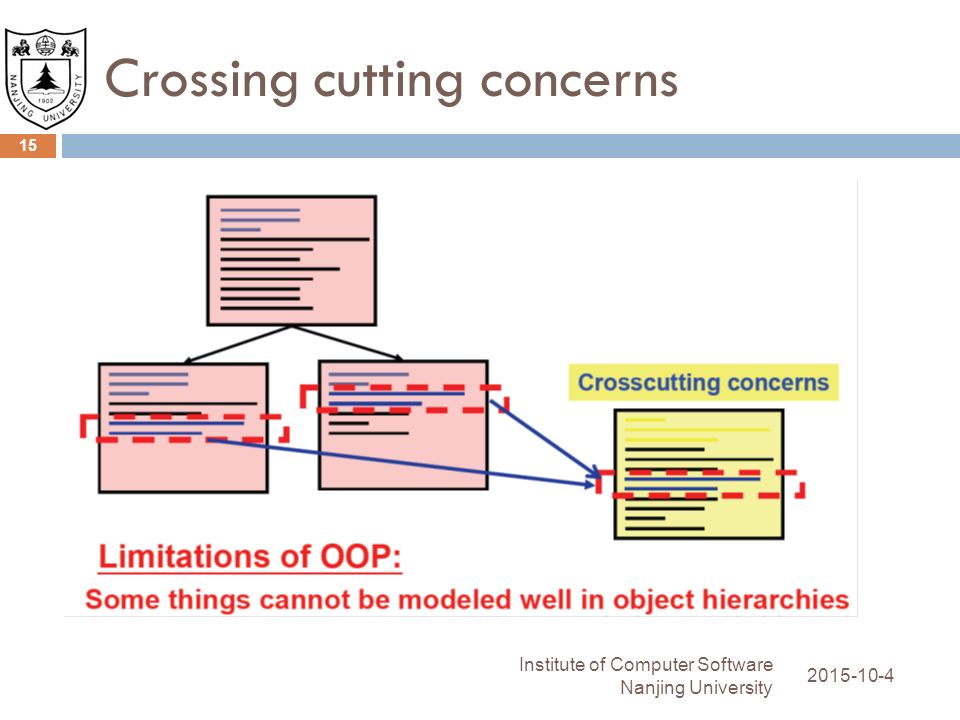 NANJING UNIVERSITY 1902

Crossing cutting concerns

15

Crosscutting concerns

Limitations of OOP:

Some things cannot be modeled well in object hierarchies

Institute of Computer Software
Nanjing University

2015-10-4